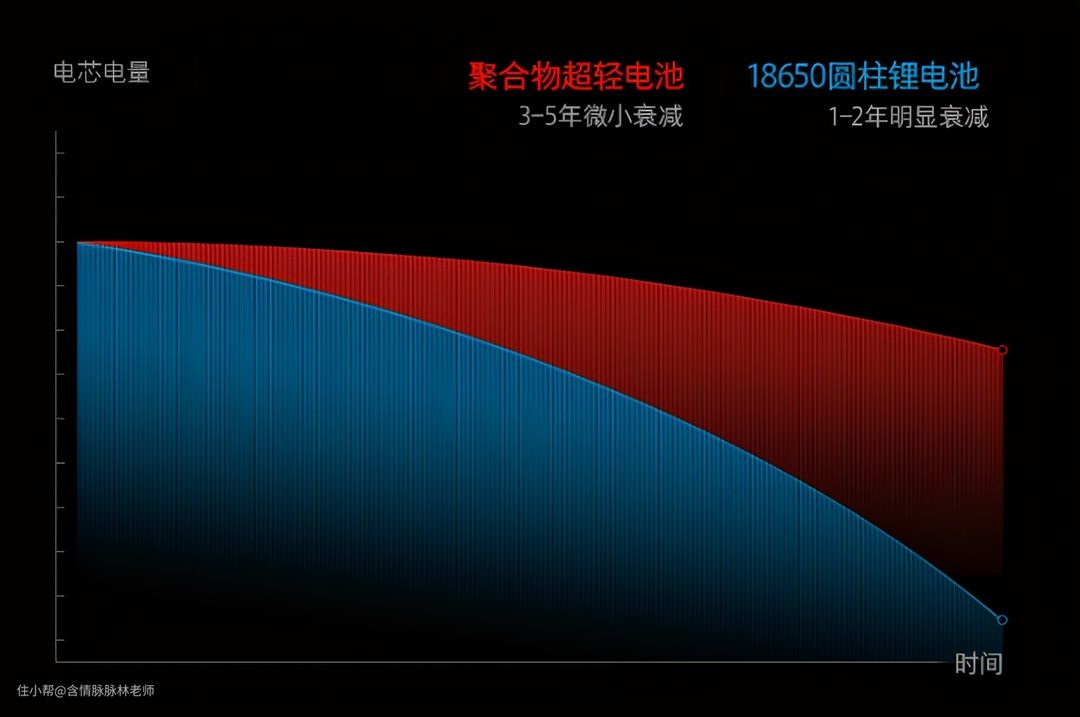 电芯电量

聚合物超轻电池
3-5年微小衰减

18650圆柱锂电池
1-2年明显衰减

时间

住小帮@含情脉脉林老师